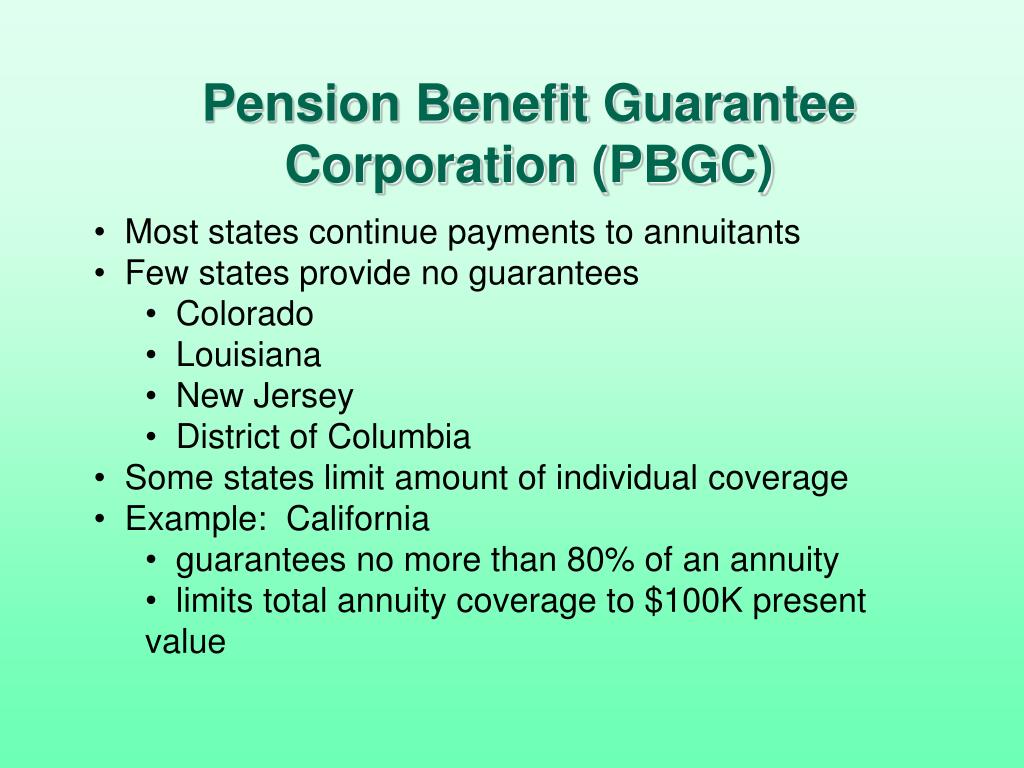 Pension Benefit Guarantee Corporation (PBGC)

• Most states continue payments to annuitants
• Few states provide no guarantees
  • Colorado
  • Louisiana
  • New Jersey
  • District of Columbia
• Some states limit amount of individual coverage
• Example: California
  • guarantees no more than 80% of an annuity
  • limits total annuity coverage to \$100K present value